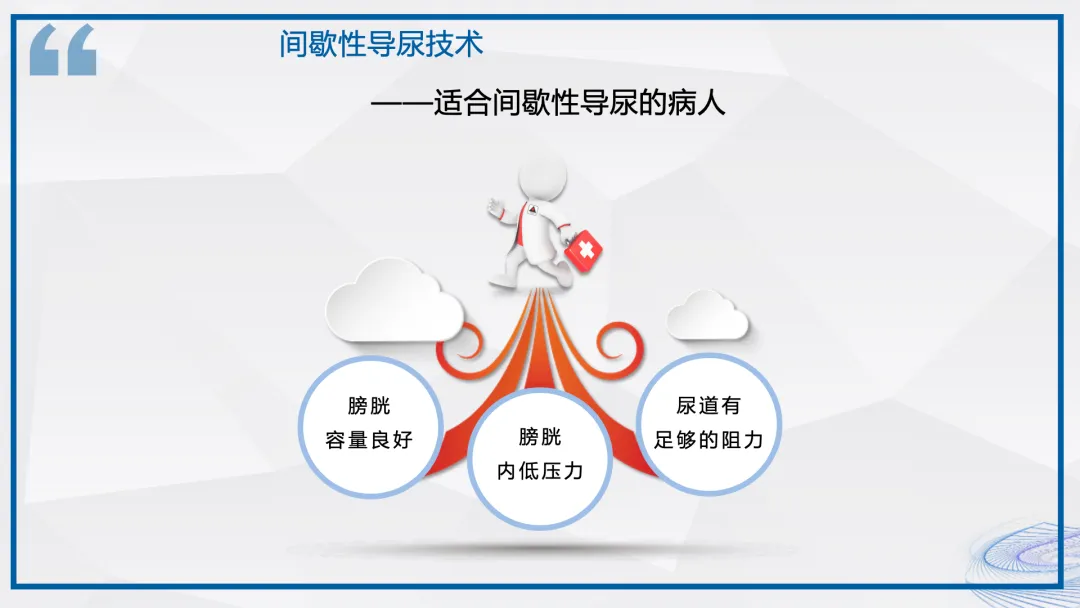 “
间歇性导尿技术

——适合间歇性导尿的病人

膀胱
容量良好

膀胱
内低压力

尿道有
足够的阻力